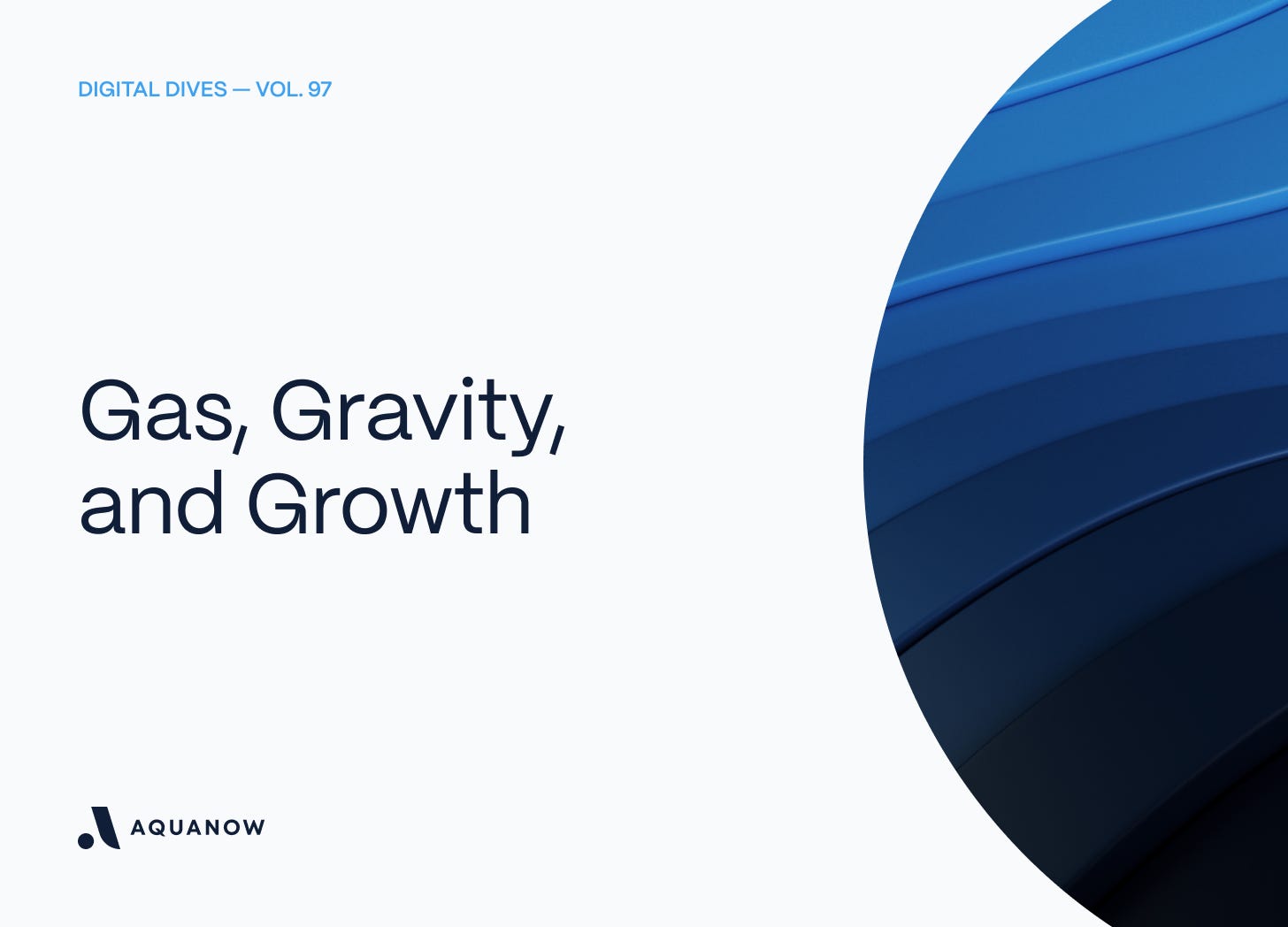 DIGITAL DIVES — VOL. 97

Gas, Gravity, and Growth

AQUANOW